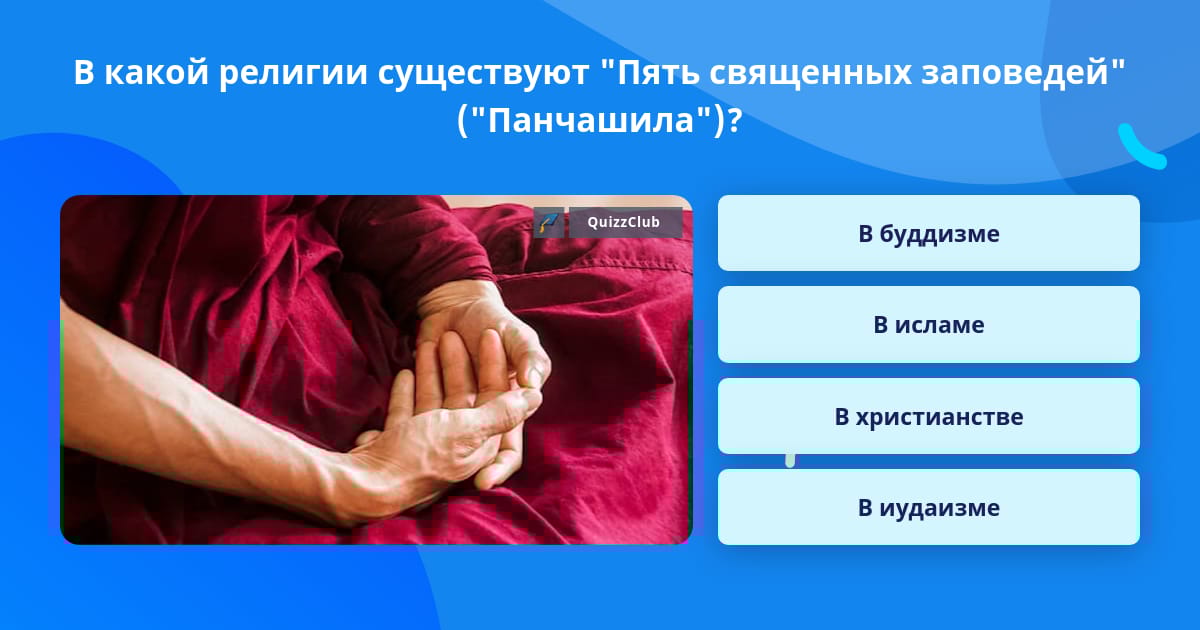 В какой религии существуют "Пять священных заповедей" ("Панчашила")?

QuizzClub

В буддизме

В исламе

В христианстве

В иудаизме